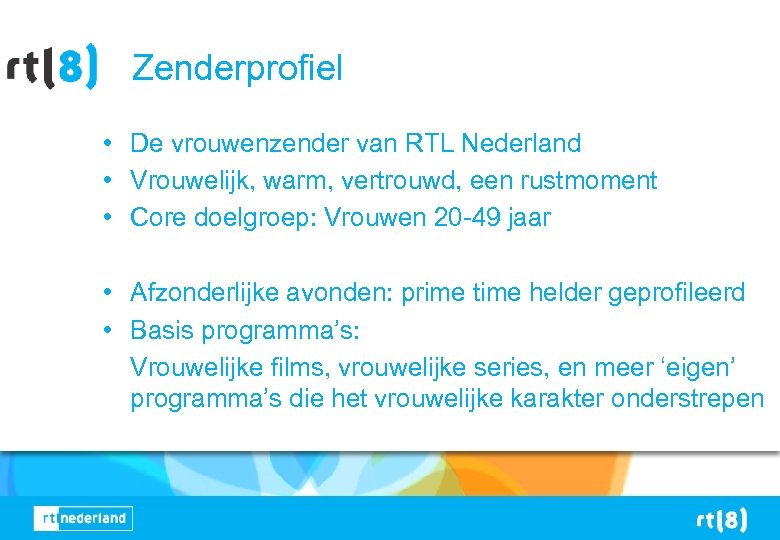 rtl8 Zenderprofiel

• De vrouwenzender van RTL Nederland
• Vrouwelijk, warm, vertrouwd, een rustmoment
• Core doelgroep: Vrouwen 20-49 jaar

• Afzonderlijke avonden: prime time helder geprofileerd
• Basis programma's:
Vrouwelijke films, vrouwelijke series, en meer 'eigen' programma's die het vrouwelijke karakter onderstrepen

rtl nederland

rtl8